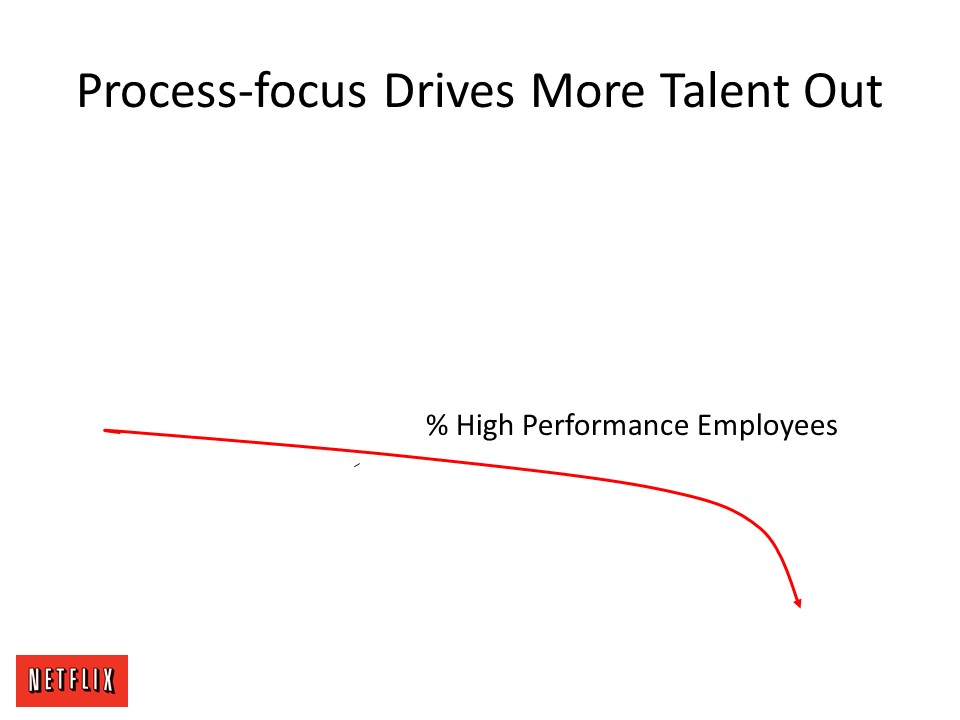 Process-focus Drives More Talent Out

% High Performance Employees

NETFLIX